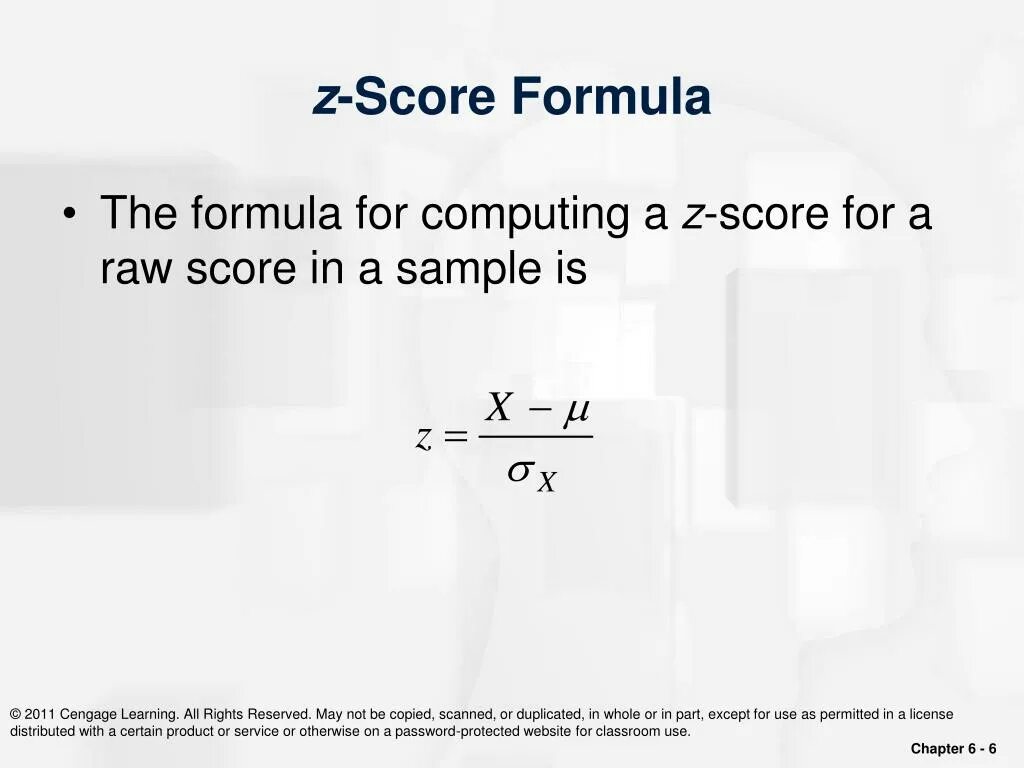 z-Score Formula

• The formula for computing a z-score for a raw score in a sample is

$z = \frac{X - \mu}{\sigma_X}$

© 2011 Cengage Learning. All Rights Reserved. May not be copied, scanned, or duplicated, in whole or in part, except for use as permitted in a license distributed with a certain product or service or otherwise on a password-protected website for classroom use.

Chapter 6 - 6